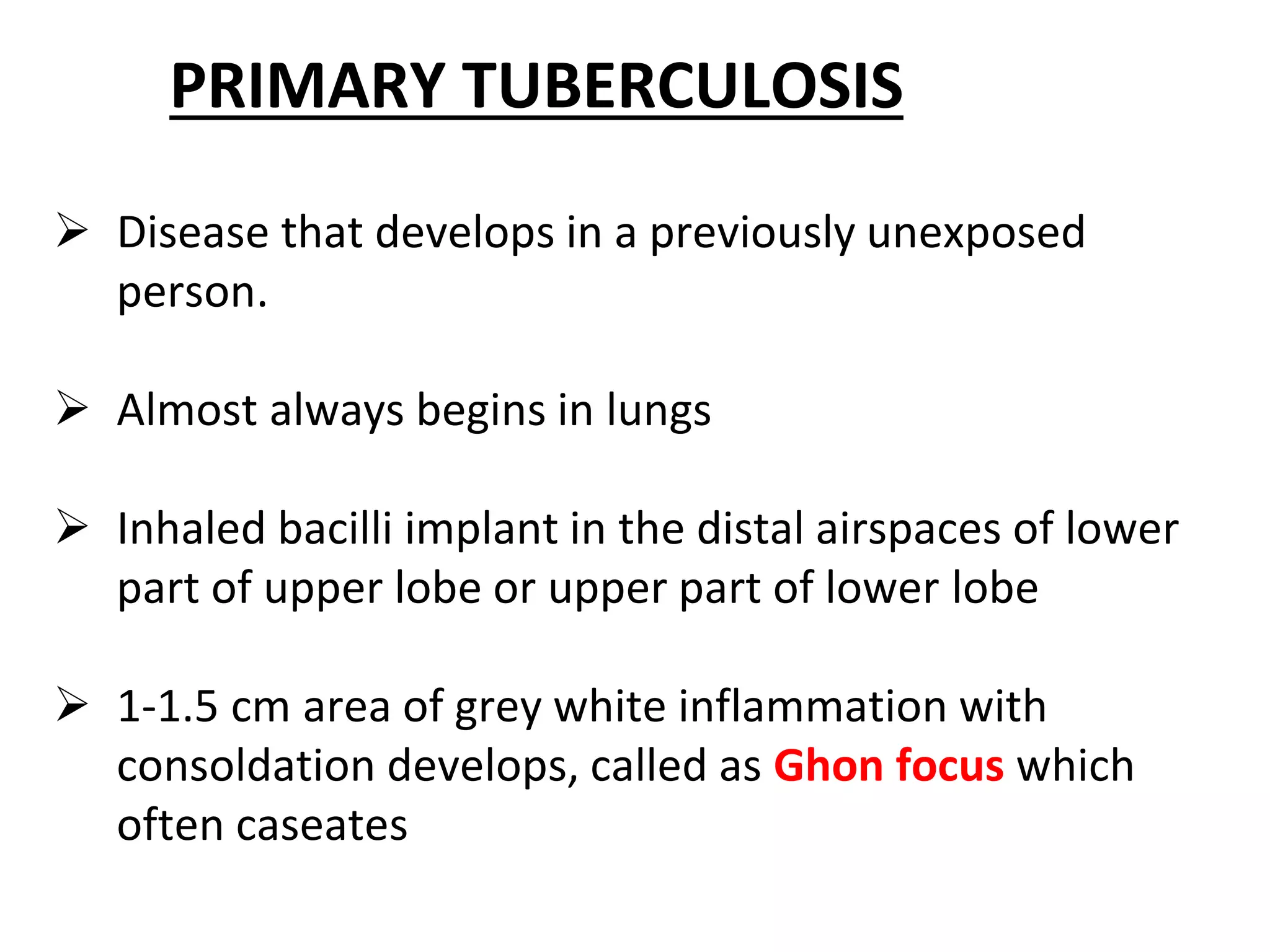 PRIMARY TUBERCULOSIS

➢ Disease that develops in a previously unexposed person.

➢ Almost always begins in lungs

➢ Inhaled bacilli implant in the distal airspaces of lower part of upper lobe or upper part of lower lobe

➢ 1-1.5 cm area of grey white inflammation with consoldation develops, called as Ghon focus which often caseates